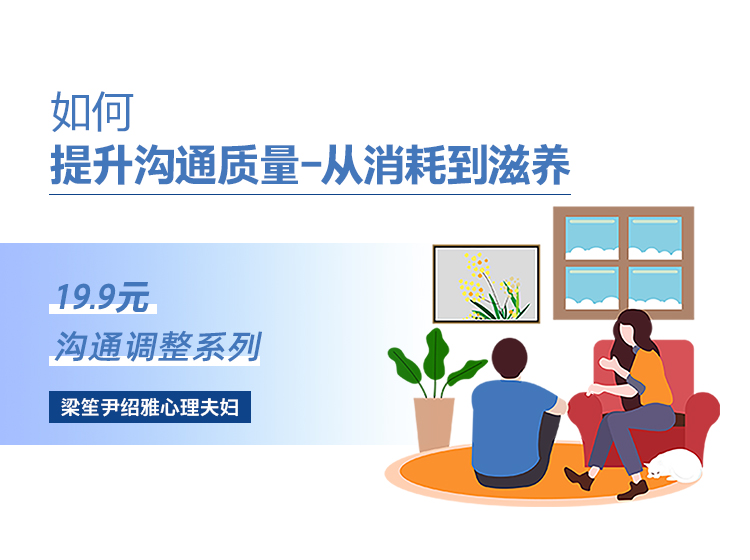 如何
提升沟通质量-从消耗到滋养

19.9元
沟通调整系列

梁笙尹绍雅心理夫妇